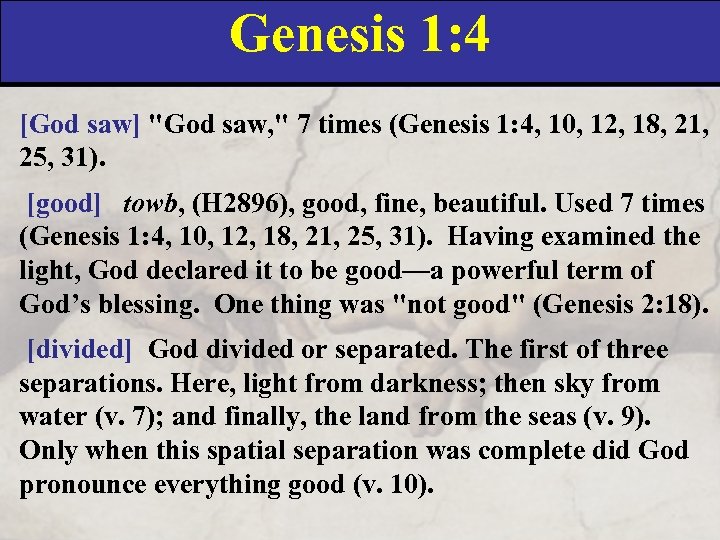 Genesis 1:4

[God saw] "God saw," 7 times (Genesis 1:4, 10, 12, 18, 21, 25, 31).

[good] towb, (H2896), good, fine, beautiful. Used 7 times (Genesis 1:4, 10, 12, 18, 21, 25, 31). Having examined the light, God declared it to be good—a powerful term of God's blessing. One thing was "not good" (Genesis 2:18).

[divided] God divided or separated. The first of three separations. Here, light from darkness; then sky from water (v. 7); and finally, the land from the seas (v. 9). Only when this spatial separation was complete did God pronounce everything good (v. 10).